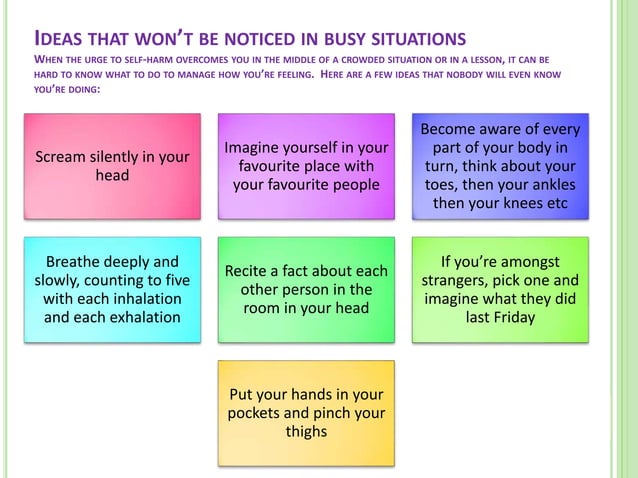 IDEAS THAT WON'T BE NOTICED IN BUSY SITUATIONS

WHEN THE URGE TO SELF-HARM OVERCOMES YOU IN THE MIDDLE OF A CROWDED SITUATION OR IN A LESSON, IT CAN BE HARD TO KNOW WHAT TO DO TO MANAGE HOW YOU'RE FEELING. HERE ARE A FEW IDEAS THAT NOBODY WILL EVEN KNOW YOU'RE DOING:

Scream silently in your head

Imagine yourself in your favourite place with your favourite people

Become aware of every part of your body in turn, think about your toes, then your ankles then your knees etc

Breathe deeply and slowly, counting to five with each inhalation and each exhalation

Recite a fact about each other person in the room in your head

If you're amongst strangers, pick one and imagine what they did last Friday

Put your hands in your pockets and pinch your thighs